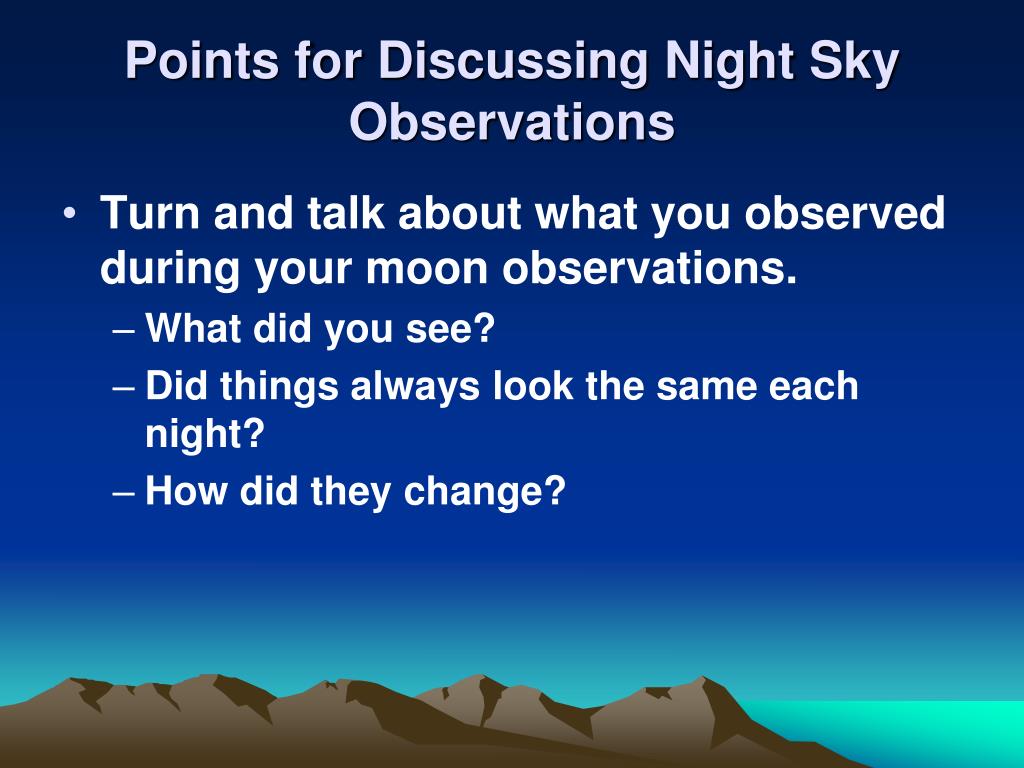 Points for Discussing Night Sky Observations

• Turn and talk about what you observed during your moon observations.
– What did you see?
– Did things always look the same each night?
– How did they change?